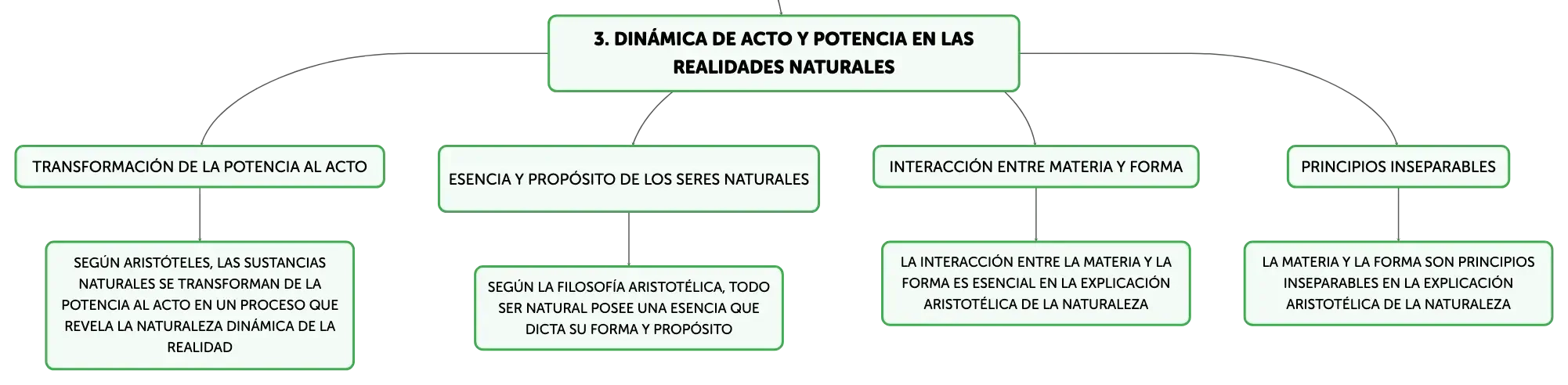 3. DINÁMICA DE ACTO Y POTENCIA EN LAS REALIDADES NATURALES

TRANSFORMACIÓN DE LA POTENCIA AL ACTO

SEGÚN ARISTÓTELES, LAS SUSTANCIAS NATURALES SE TRANSFORMAN DE LA POTENCIA AL ACTO EN UN PROCESO QUE REVELA LA NATURALEZA DINÁMICA DE LA REALIDAD

ESENCIA Y PROPÓSITO DE LOS SERES NATURALES

SEGÚN LA FILOSOFÍA ARISTOTÉLICA, TODO SER NATURAL POSEE UNA ESENCIA QUE DICTA SU FORMA Y PROPÓSITO

INTERACCIÓN ENTRE MATERIA Y FORMA

LA INTERACCIÓN ENTRE LA MATERIA Y LA FORMA ES ESENCIAL EN LA EXPLICACIÓN ARISTOTÉLICA DE LA NATURALEZA

PRINCIPIOS INSEPARABLES

LA MATERIA Y LA FORMA SON PRINCIPIOS INSEPARABLES EN LA EXPLICACIÓN ARISTOTÉLICA DE LA NATURALEZA